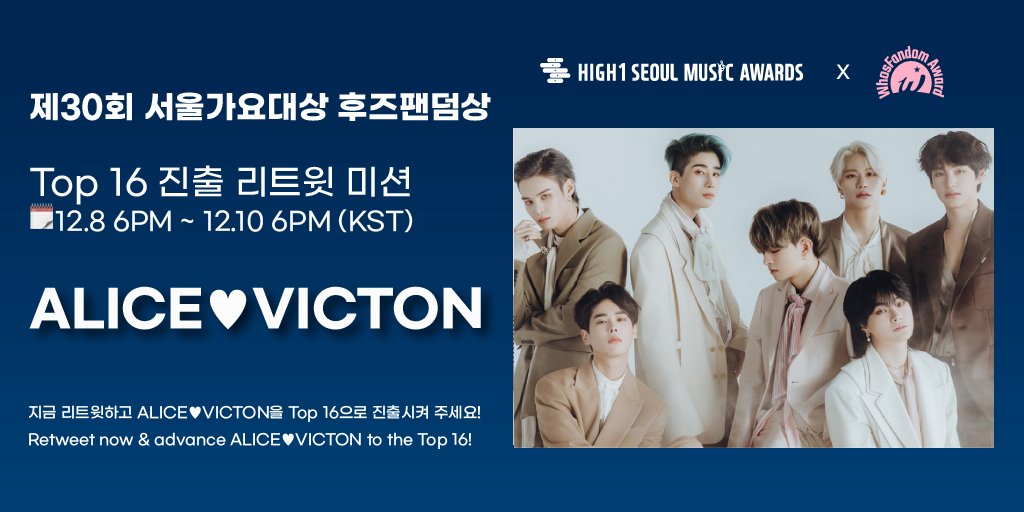 HIGH1 SEOUL MUSIC AWARDS X WhosFandom Award

제30회 서울가요대상 후즈팬덤상

Top 16 진출 리트윗 미션
12.8 6PM ~ 12.10 6PM (KST)

ALICE♥VICTON

지금 리트윗하고 ALICE♥VICTON을 Top 16으로 진출시켜 주세요!
Retweet now & advance ALICE♥VICTON to the Top 16!